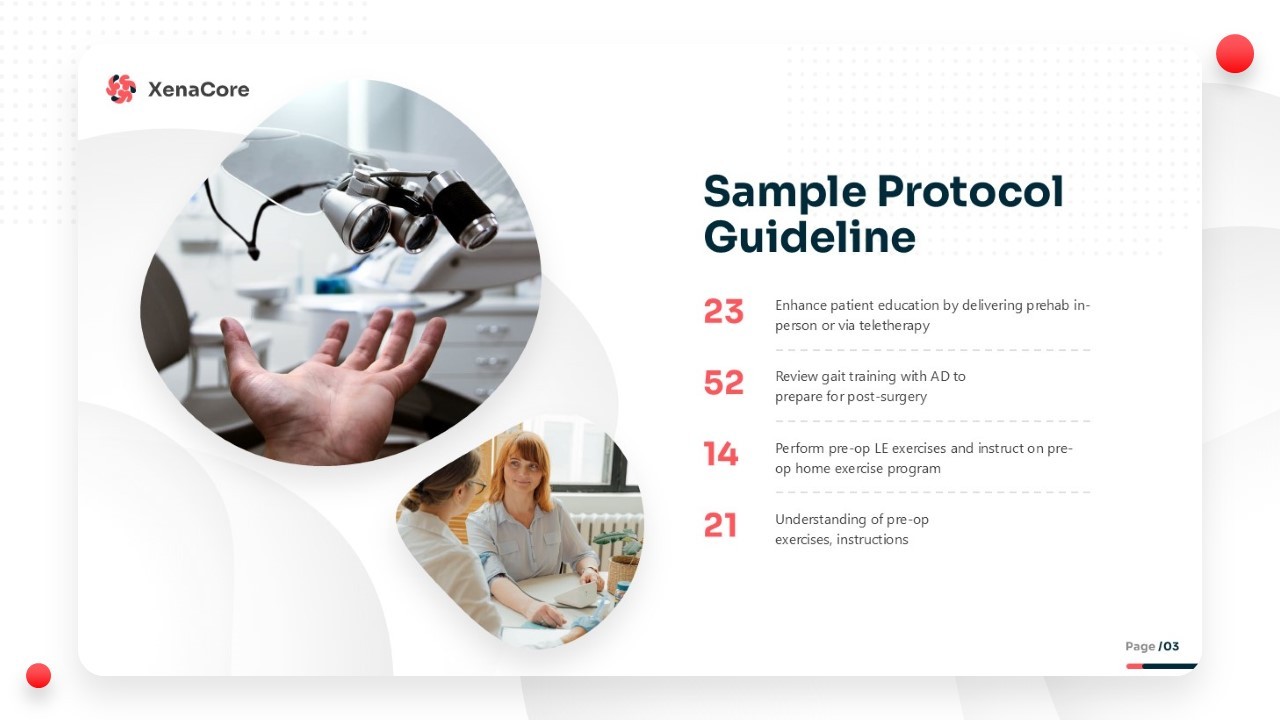 XenaCore

Sample Protocol Guideline

23 Enhance patient education by delivering prehab in-person or via teletherapy

52 Review gait training with AD to prepare for post-surgery

14 Perform pre-op LE exercises and instruct on pre-op home exercise program

21 Understanding of pre-op exercises, instructions

Page /03